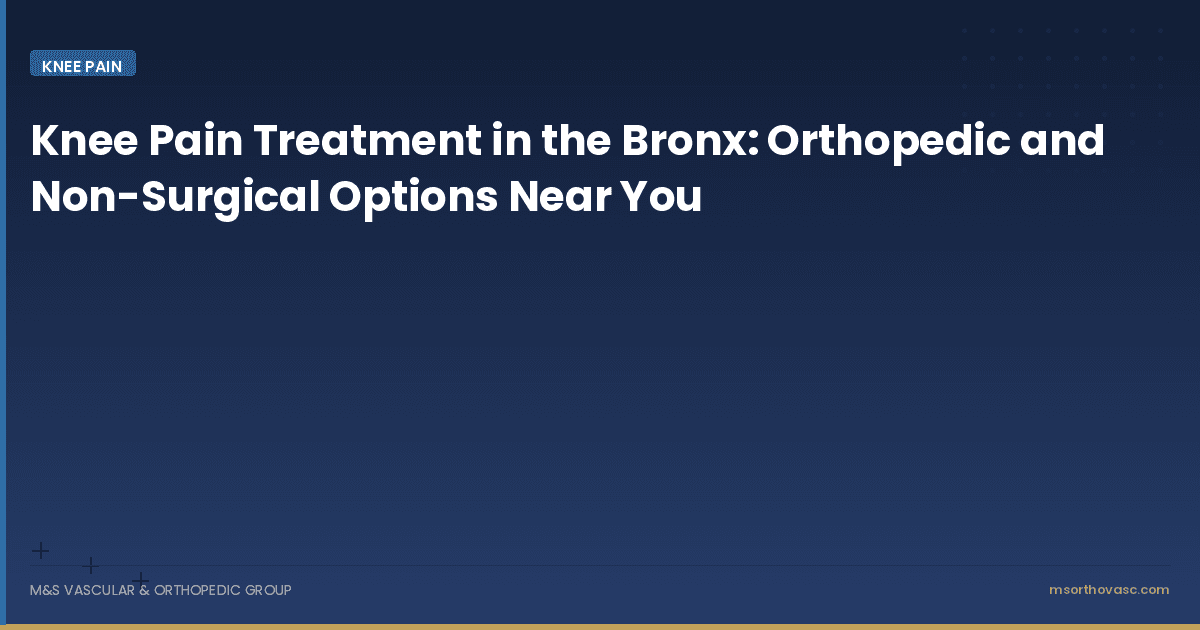 KNEE PAIN

Knee Pain Treatment in the Bronx: Orthopedic and Non-Surgical Options Near You

M&S VASCULAR & ORTHOPEDIC GROUP

msorthovasc.com